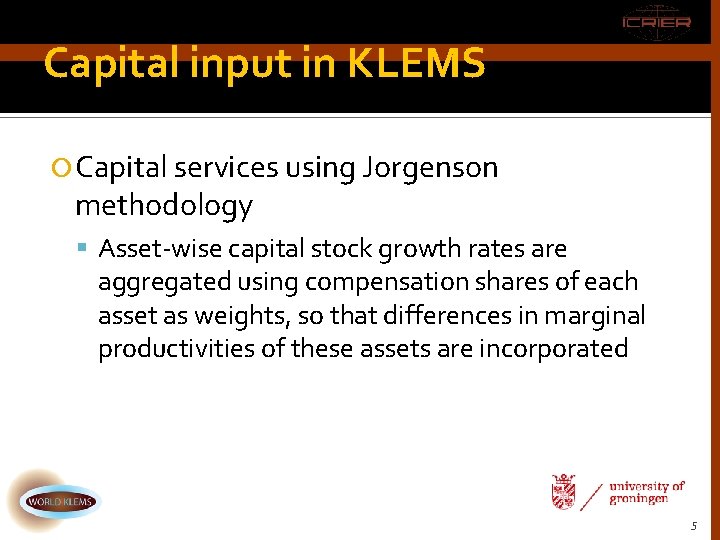 ICRIER

Capital input in KLEMS

Capital services using Jorgenson methodology

Asset-wise capital stock growth rates are aggregated using compensation shares of each asset as weights, so that differences in marginal productivities of these assets are incorporated

WORLD KLEMS

university of groningen

5